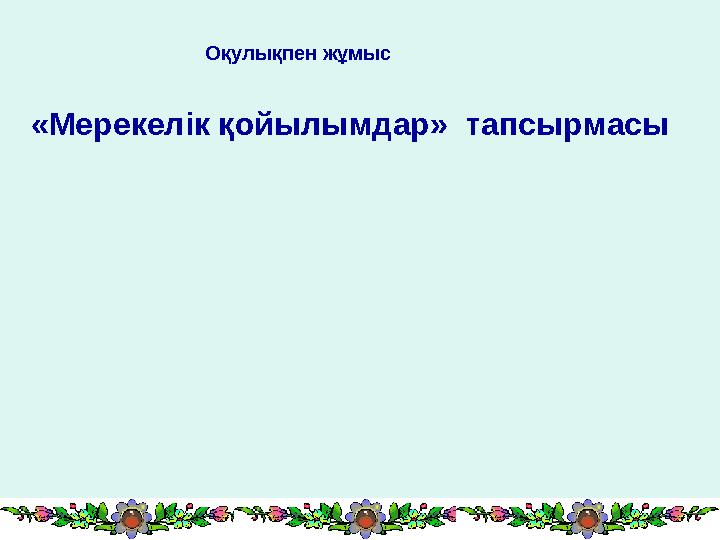 Оқулықпен жұмыс

«Мерекелік қойылымдар» тапсырмасы